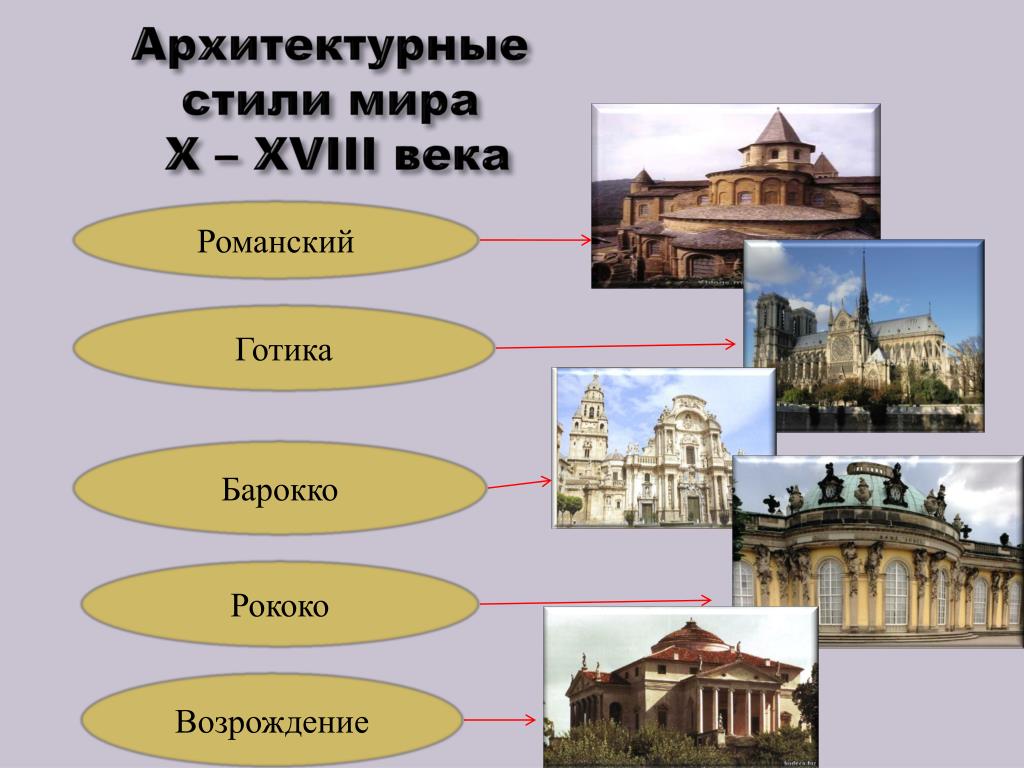 Архитектурные стили мира
X – XVIII века

Романский

Готика

Барокко

Рококо

Возрождение